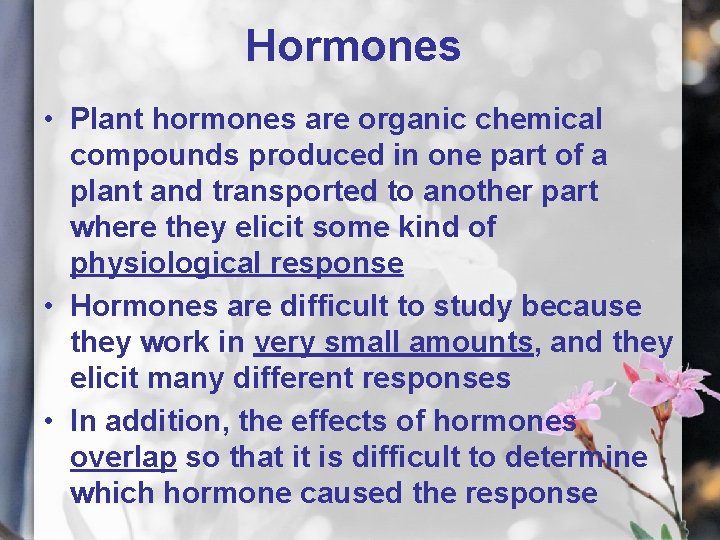 Hormones

• Plant hormones are organic chemical compounds produced in one part of a plant and transported to another part where they elicit some kind of physiological response

• Hormones are difficult to study because they work in very small amounts, and they elicit many different responses

• In addition, the effects of hormones overlap so that it is difficult to determine which hormone caused the response